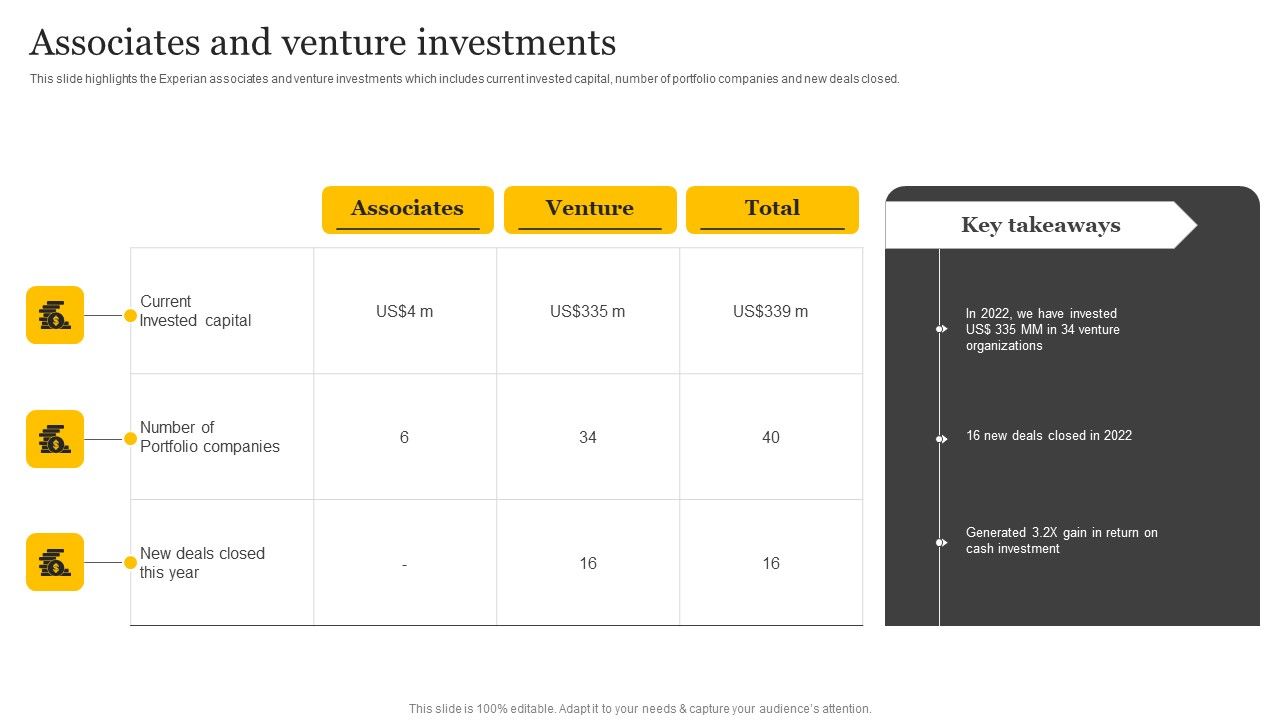 Associates and venture investments

This slide highlights the Experian associates and venture investments which includes current invested capital, number of portfolio companies and new deals closed.

| | Associates | Venture | Total |
|---|---|---|---|
| Current Invested capital | US$4 m | US$335 m | US$339 m |
| Number of Portfolio companies | 6 | 34 | 40 |
| New deals closed this year | - | 16 | 16 |

Key takeaways

In 2022, we have invested US$ 335 MM in 34 venture organizations

16 new deals closed in 2022

Generated 3.2X gain in return on cash investment

This slide is 100% editable. Adapt it to your needs & capture your audience's attention.